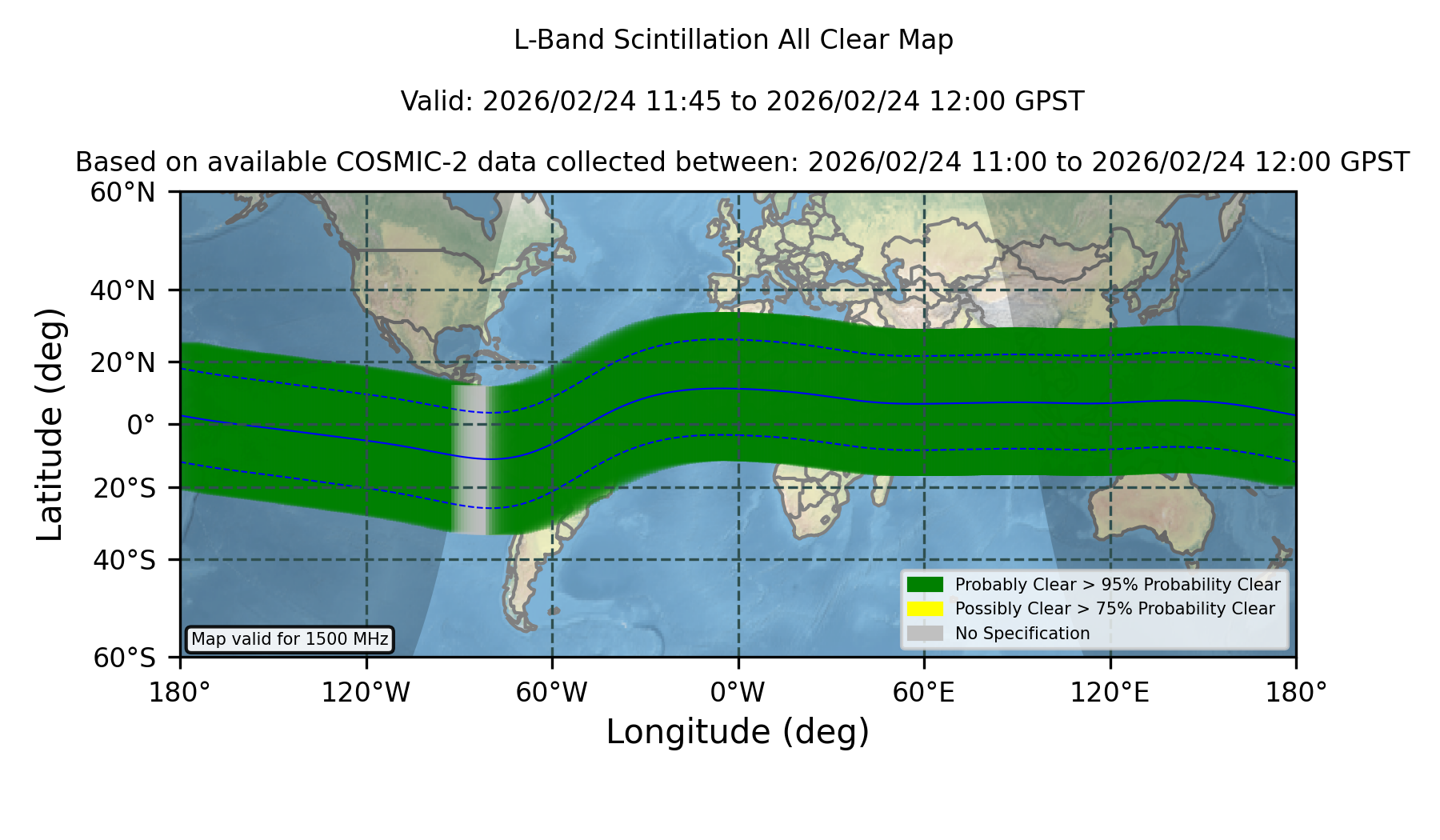 L-Band Scintillation All Clear Map

Valid: 2026/02/24 11:45 to 2026/02/24 12:00 GPST

Based on available COSMIC-2 data collected between: 2026/02/24 11:00 to 2026/02/24 12:00 GPST

Latitude (deg)

60°N
40°N
20°N
0°
20°S
40°S
60°S

Map valid for 1500 MHz

Probably Clear > 95% Probability Clear
Possibly Clear > 75% Probability Clear
No Specification

180°
120°W
60°W
0°W
60°E
120°E
180°

Longitude (deg)